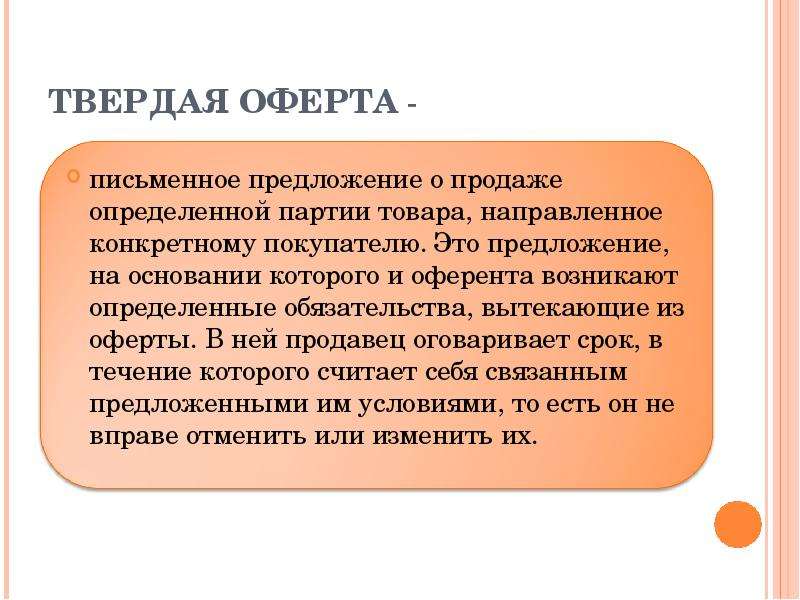 ТВЕРДАЯ ОФЕРТА -

письменное предложение о продаже определенной партии товара, направленное конкретному покупателю. Это предложение, на основании которого и оферента возникают определенные обязательства, вытекающие из оферты. В ней продавец оговаривает срок, в течение которого считает себя связанным предложенными им условиями, то есть он не вправе отменить или изменить их.